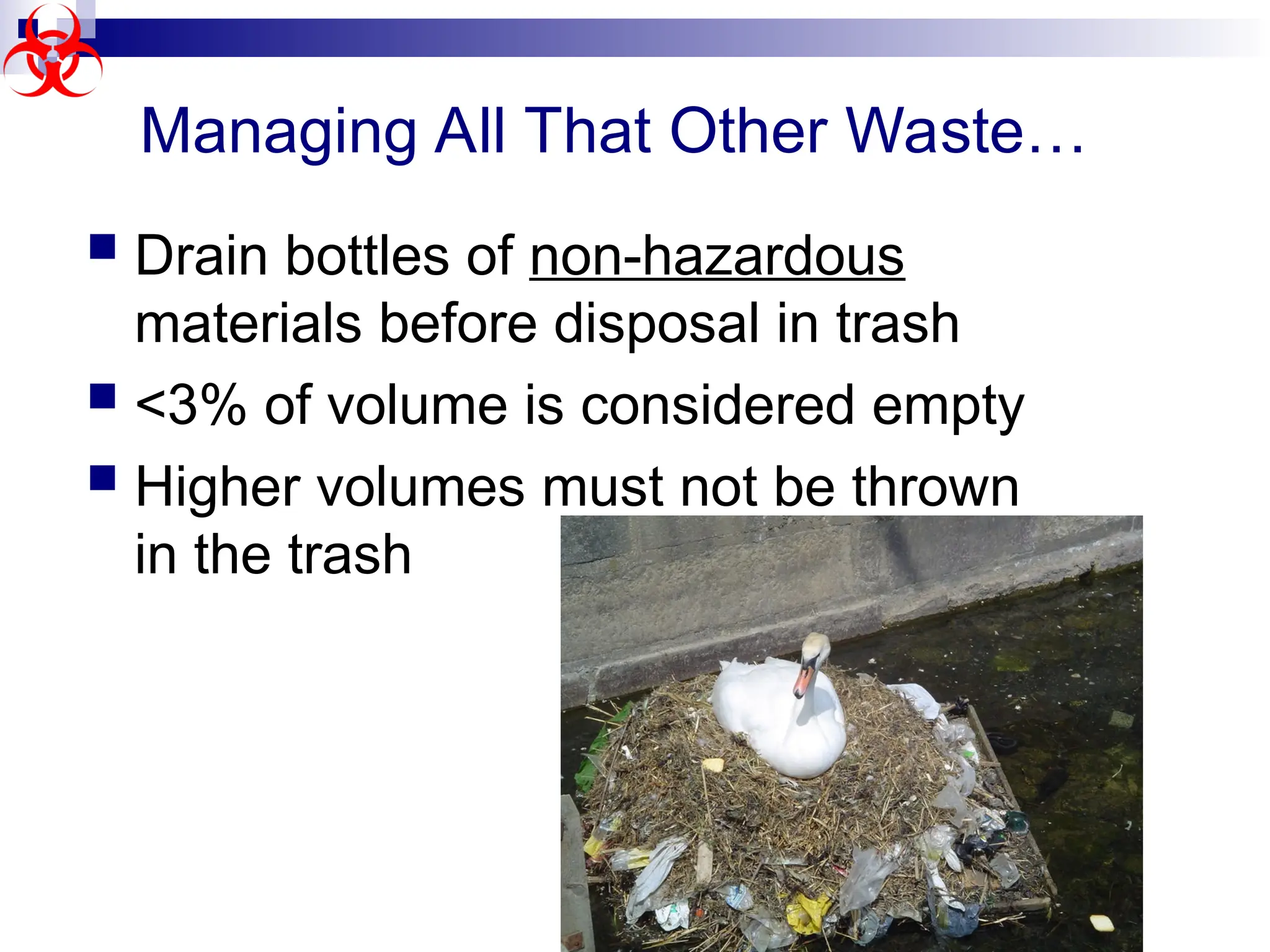 Managing All That Other Waste…

Drain bottles of non-hazardous materials before disposal in trash

<3% of volume is considered empty

Higher volumes must not be thrown in the trash